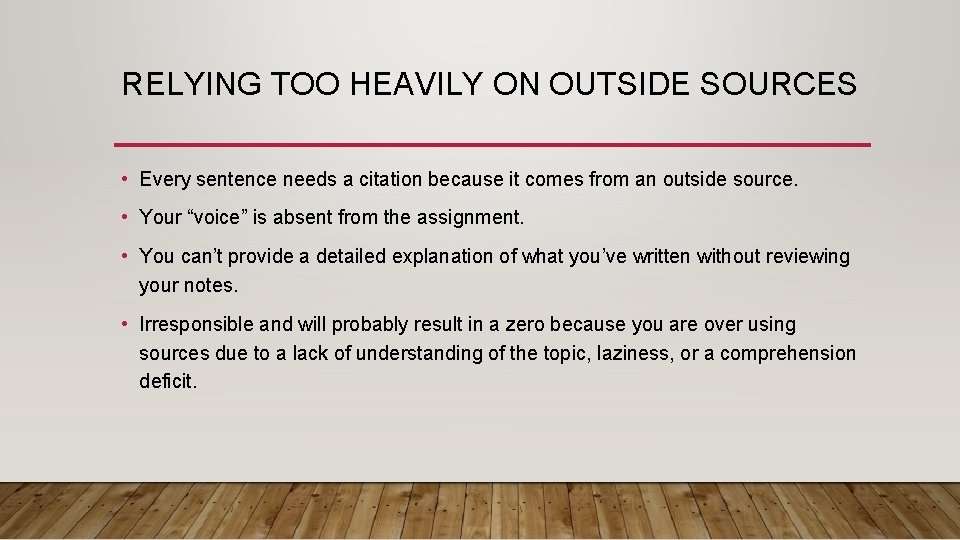 RELYING TOO HEAVILY ON OUTSIDE SOURCES

• Every sentence needs a citation because it comes from an outside source.

• Your “voice” is absent from the assignment.

• You can’t provide a detailed explanation of what you’ve written without reviewing your notes.

• Irresponsible and will probably result in a zero because you are over using sources due to a lack of understanding of the topic, laziness, or a comprehension deficit.